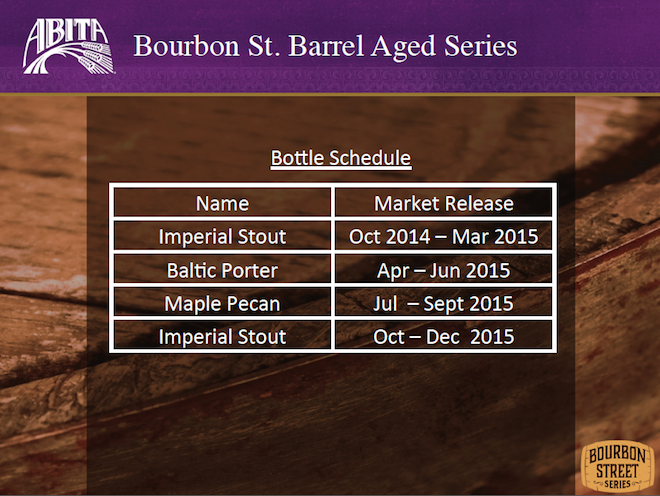 ABITA

Bourbon St. Barrel Aged Series

Bottle Schedule

| Name | Market Release |
|---|---|
| Imperial Stout | Oct 2014 – Mar 2015 |
| Baltic Porter | Apr – Jun 2015 |
| Maple Pecan | Jul – Sept 2015 |
| Imperial Stout | Oct – Dec 2015 |

BOURBON STREET SERIES